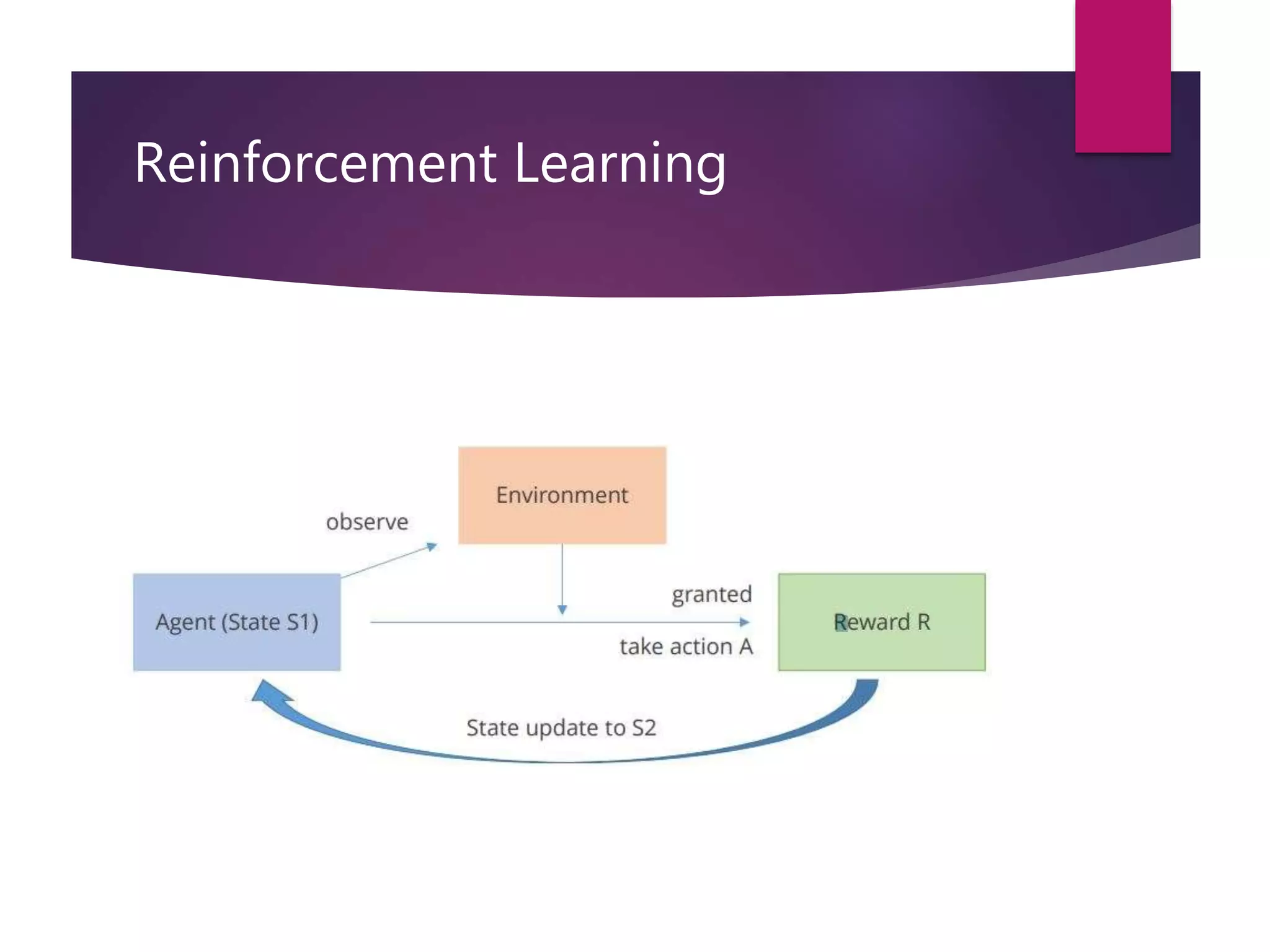 Reinforcement Learning

Environment

observe

Agent (State S1)

granted

take action A

Reward R

State update to S2